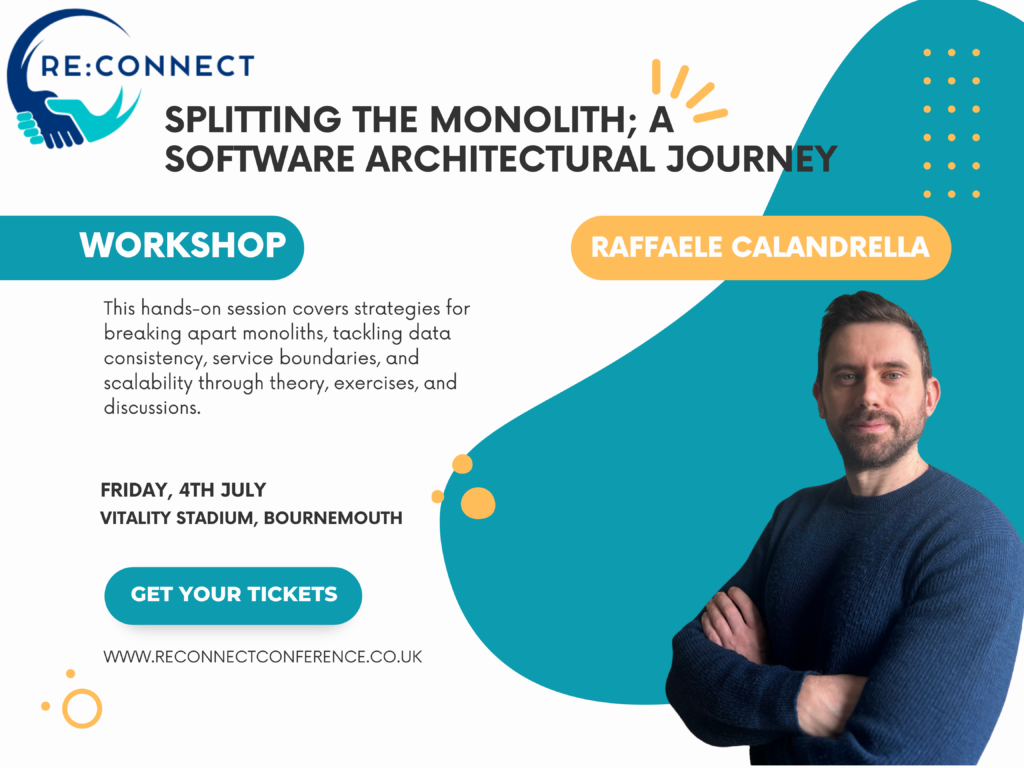 RE:CONNECT

SPLITTING THE MONOLITH; A SOFTWARE ARCHITECTURAL JOURNEY

WORKSHOP

RAFFAELE CALANDRELLA

This hands-on session covers strategies for breaking apart monoliths, tackling data consistency, service boundaries, and scalability through theory, exercises, and discussions.

FRIDAY, 4TH JULY
VITALITY STADIUM, BOURNEMOUTH

GET YOUR TICKETS

WWW.RECONNECTCONFERENCE.CO.UK